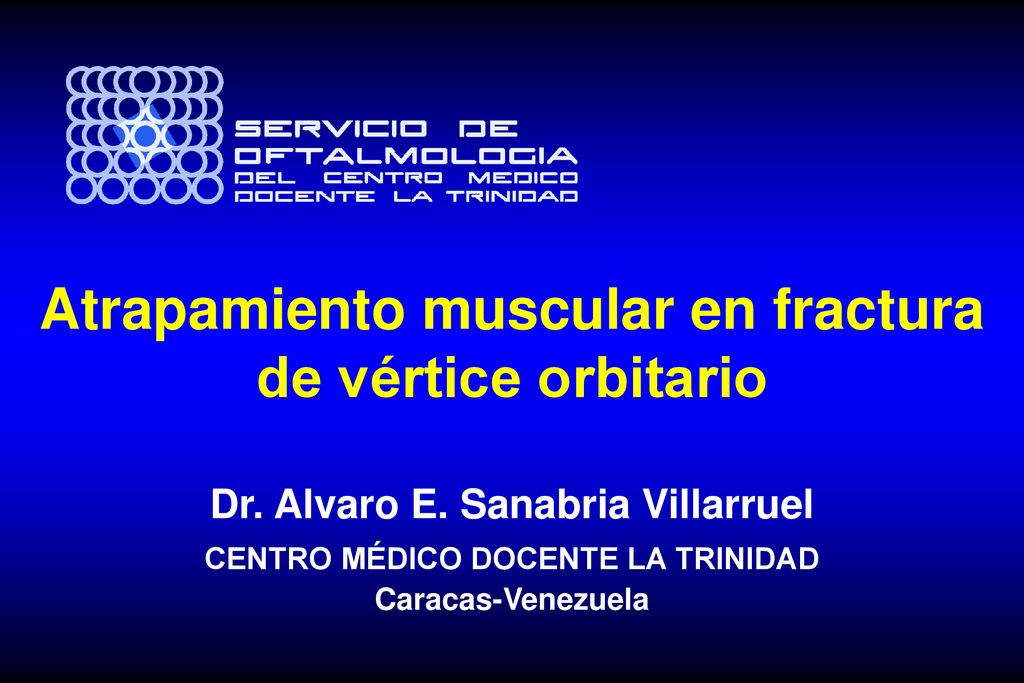 SERVICIO DE
OFTALMOLOGIA
DEL CENTRO MEDICO
DOCENTE LA TRINIDAD

Atrapamiento muscular en fractura de vértice orbitario

Dr. Alvaro E. Sanabria Villarruel

CENTRO MÉDICO DOCENTE LA TRINIDAD

Caracas-Venezuela